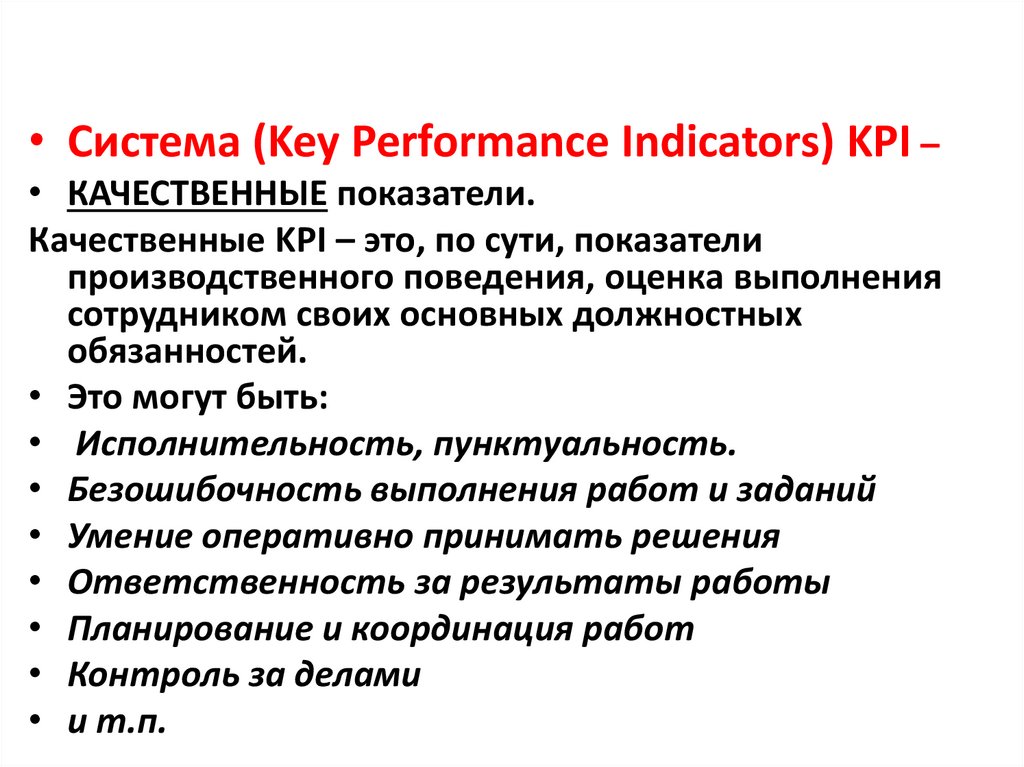 • Система (Key Performance Indicators) KPI –
• КАЧЕСТВЕННЫЕ показатели.
Качественные KPI – это, по сути, показатели производственного поведения, оценка выполнения сотрудником своих основных должностных обязанностей.
• Это могут быть:
• Исполнительность, пунктуальность.
• Безошибочность выполнения работ и заданий
• Умение оперативно принимать решения
• Ответственность за результаты работы
• Планирование и координация работ
• Контроль за делами
• и т.п.